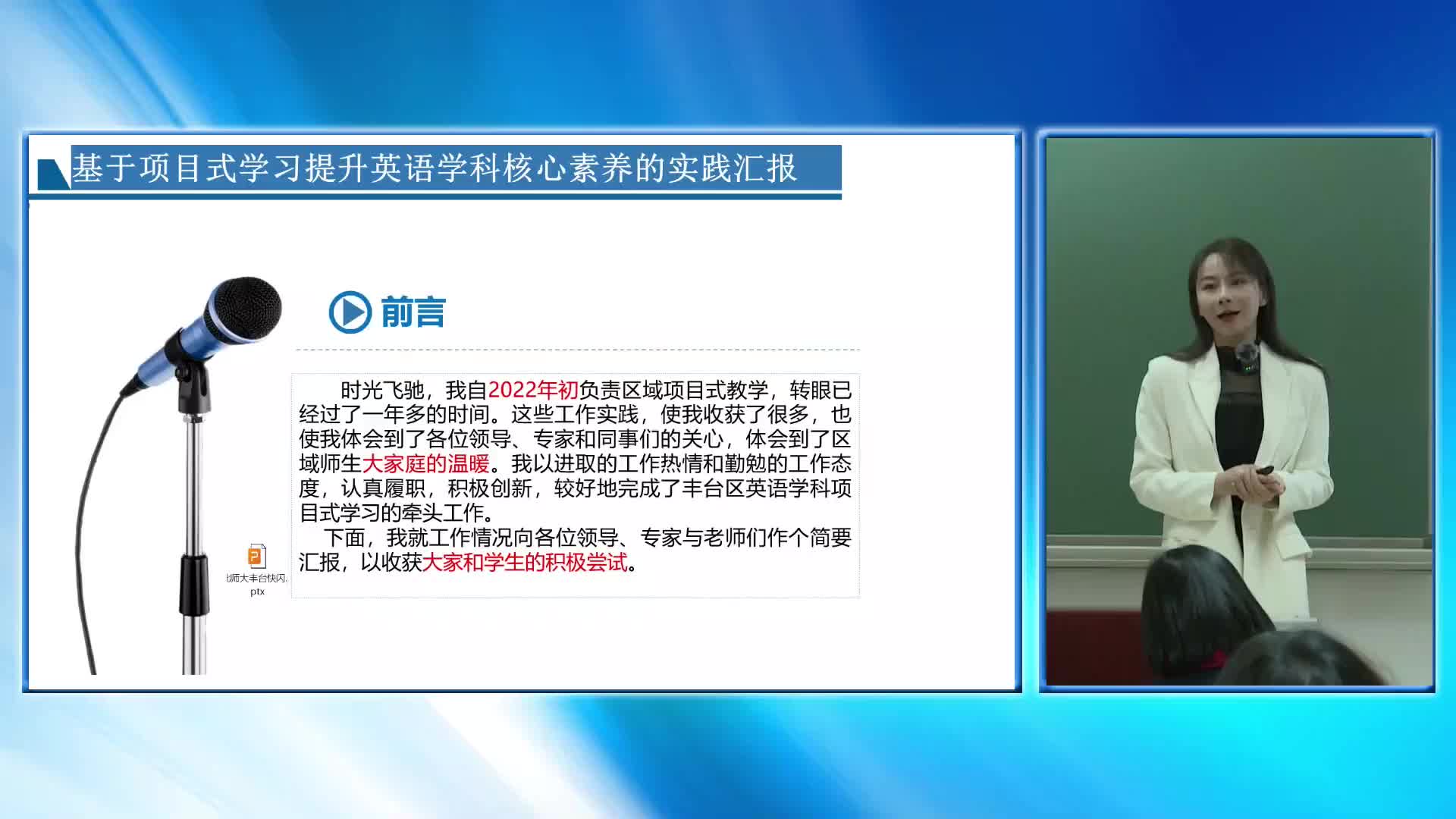 基于项目式学习提升英语学科核心素养的实践汇报

前言

时光飞驰，我自2022年初负责区域项目式教学，转眼已经过了一年多的时间。这些工作实践，使我收获了很多，也使我体会到了各位领导、专家和同事们的关心，体会到了区域师生大家庭的温暖。我以进取的工作热情和勤勉的工作态度，认真履职，积极创新，较好地完成了丰台区英语学科项目式学习的牵头工作。

下面，我就工作情况向各位领导、专家与老师们作个简要汇报，以收获大家和学生的积极尝试。

师大丰台快闪.ptx